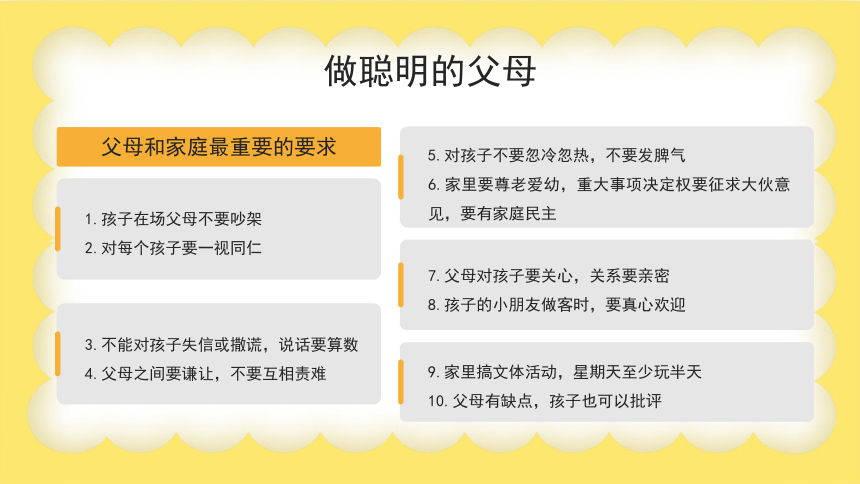 做聪明的父母

父母和家庭最重要的要求

1. 孩子在场父母不要吵架
2. 对每个孩子要一视同仁

3. 不能对孩子失信或撒谎，说话要算数
4. 父母之间要谦让，不要互相责难

5. 对孩子不要忽冷忽热，不要发脾气
6. 家里要尊老爱幼，重大事项决定权要征求大伙意见，要有家庭民主

7. 父母对孩子要关心，关系要亲密
8. 孩子的小朋友做客时，要真心欢迎

9. 家里搞文体活动，星期天至少玩半天
10. 父母有缺点，孩子也可以批评